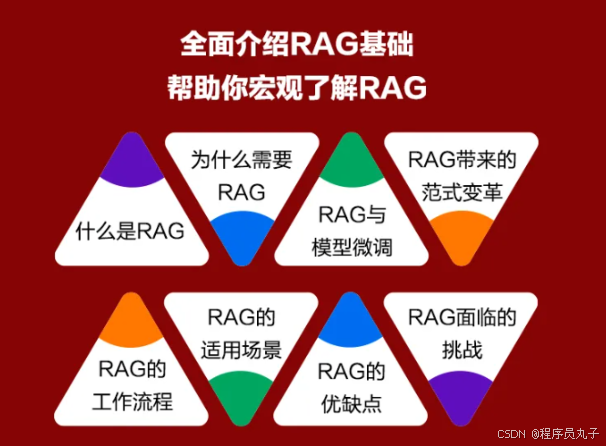 全面介绍RAG基础
帮助你宏观了解RAG

什么是RAG

为什么需要RAG

RAG与模型微调

RAG带来的范式变革

RAG的工作流程

RAG的适用场景

RAG的优缺点

RAG面临的挑战

CSDN @程序员丸子